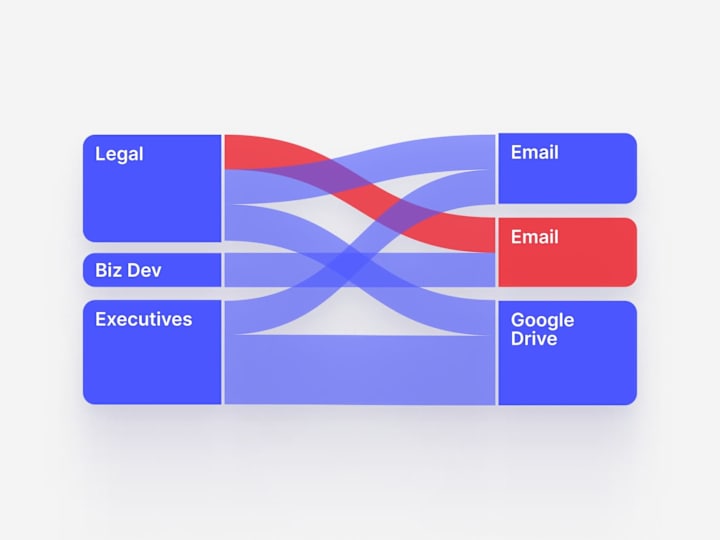 Legal

Biz Dev

Executives

Email

Email

Google Drive